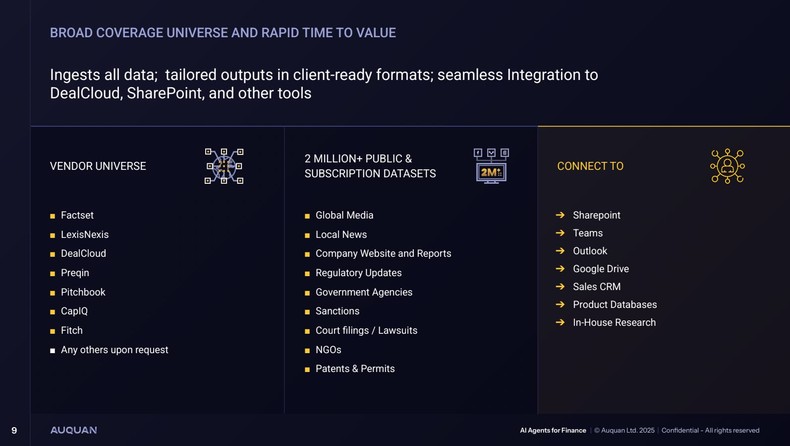 BROAD COVERAGE UNIVERSE AND RAPID TIME TO VALUE

Ingests all data; tailored outputs in client-ready formats; seamless Integration to DealCloud, SharePoint, and other tools

VENDOR UNIVERSE

- Factset
- LexisNexis
- DealCloud
- Preqin
- Pitchbook
- CapIQ
- Fitch
- Any others upon request

2 MILLION+ PUBLIC & SUBSCRIPTION DATASETS

2M+

- Global Media
- Local News
- Company Website and Reports
- Regulatory Updates
- Government Agencies
- Sanctions
- Court filings / Lawsuits
- NGOs
- Patents & Permits

CONNECT TO

→ Sharepoint
→ Teams
→ Outlook
→ Google Drive
→ Sales CRM
→ Product Databases
→ In-House Research

9 AUQUAN

AI Agents for Finance | © Auquan Ltd. 2025 | Confidential - All rights reserved